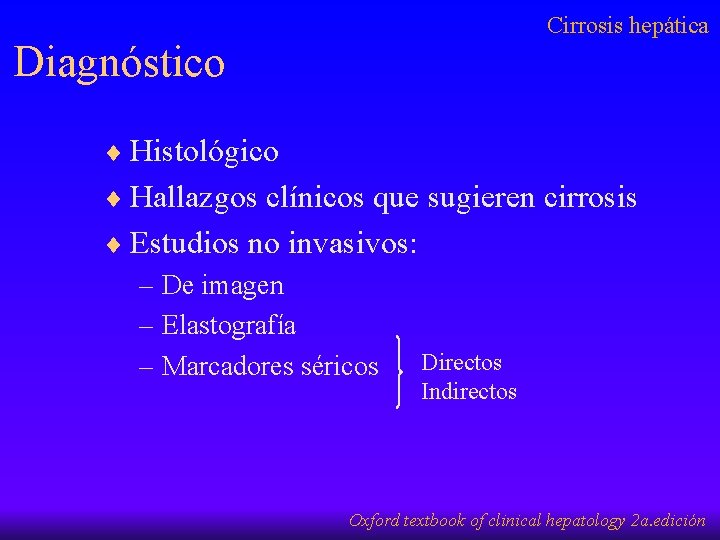 Cirrosis hepática

Diagnóstico

♦ Histológico
♦ Hallazgos clínicos que sugieren cirrosis
♦ Estudios no invasivos:
– De imagen
– Elastografía
– Marcadores séricos

Directos
Indirectos

Oxford textbook of clinical hepatology 2a.edición